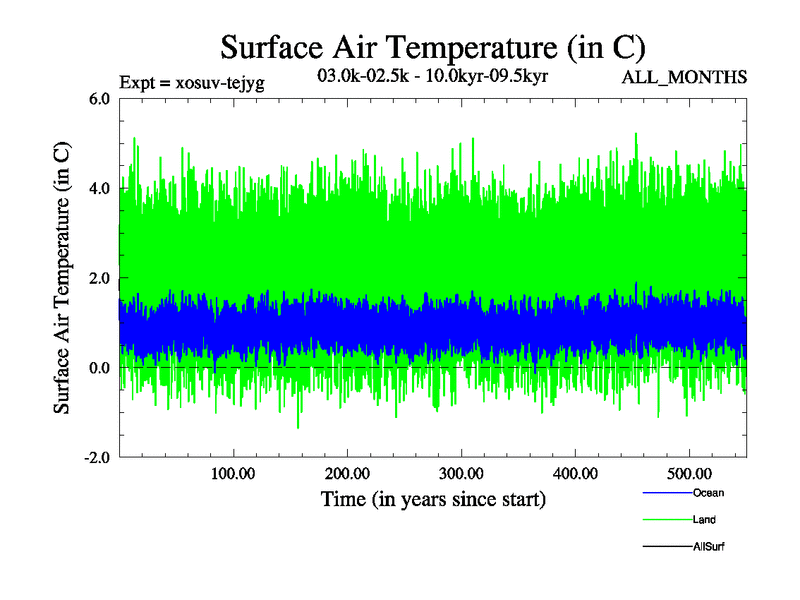 Surface Air Temperature (in C)

Expt = xosuv-tejyg

03.0k-02.5k - 10.0kyr-09.5kyr

ALL_MONTHS

Surface Air Temperature (in C)

6.0

4.0

2.0

0.0

-2.0

100.00

200.00

300.00

400.00

500.00

Time (in years since start)

Ocean

Land

AllSurf